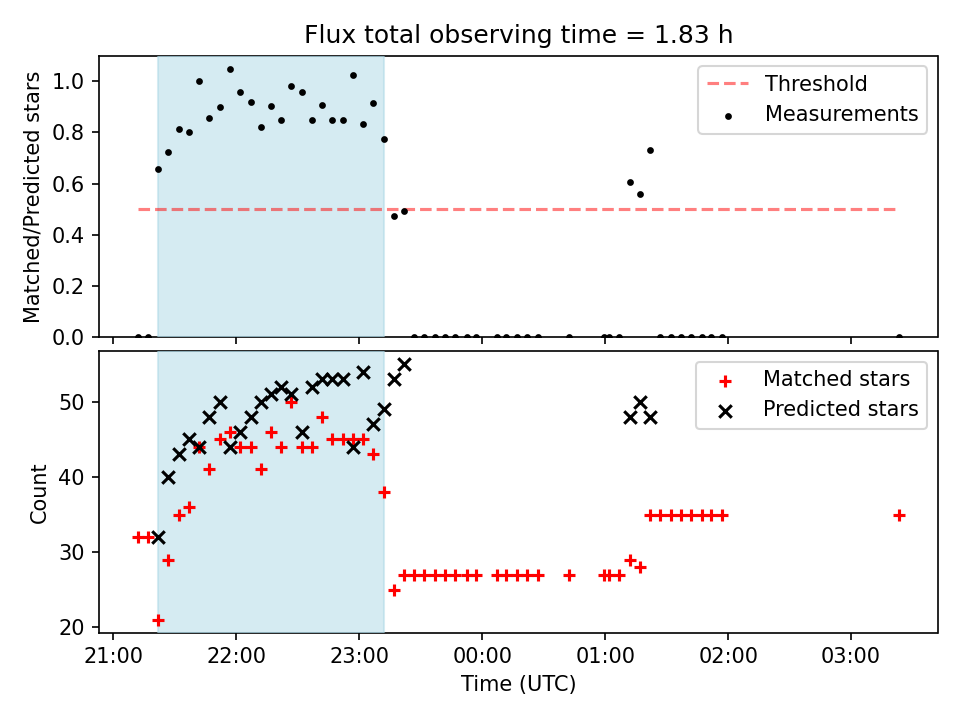 Flux total observing time = 1.83 h

Matched/Predicted stars

1.0
0.8
0.6
0.4
0.2
0.0

Threshold
Measurements

Count

50
40
30
20

Matched stars
Predicted stars

21:00 22:00 23:00 00:00 01:00 02:00 03:00
Time (UTC)